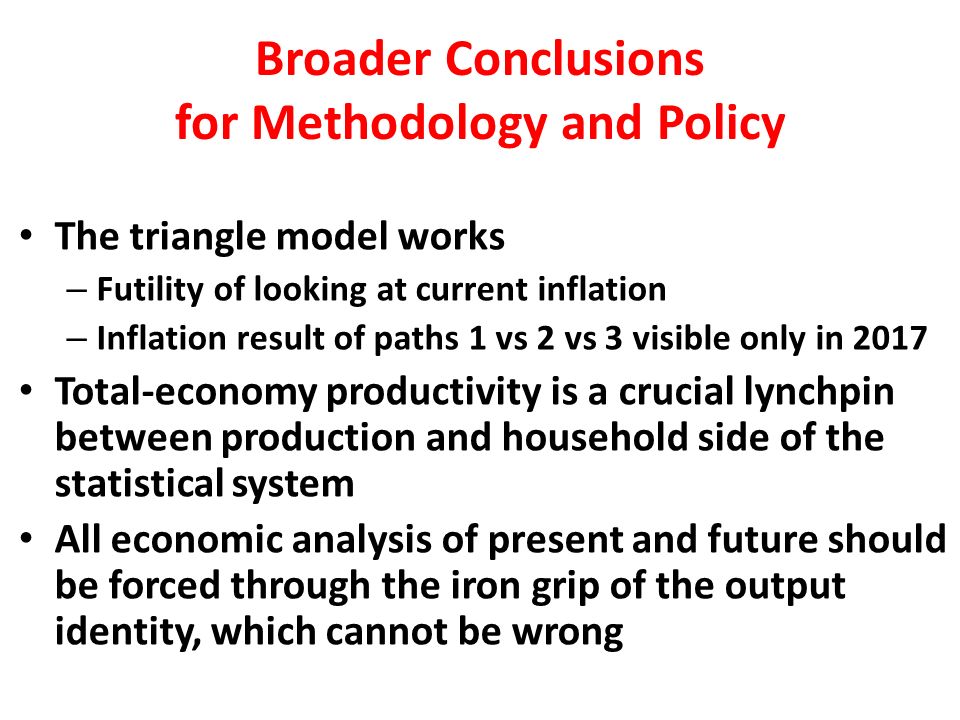 Broader Conclusions
for Methodology and Policy

• The triangle model works
  – Futility of looking at current inflation
  – Inflation result of paths 1 vs 2 vs 3 visible only in 2017
• Total-economy productivity is a crucial lynchpin between production and household side of the statistical system
• All economic analysis of present and future should be forced through the iron grip of the output identity, which cannot be wrong